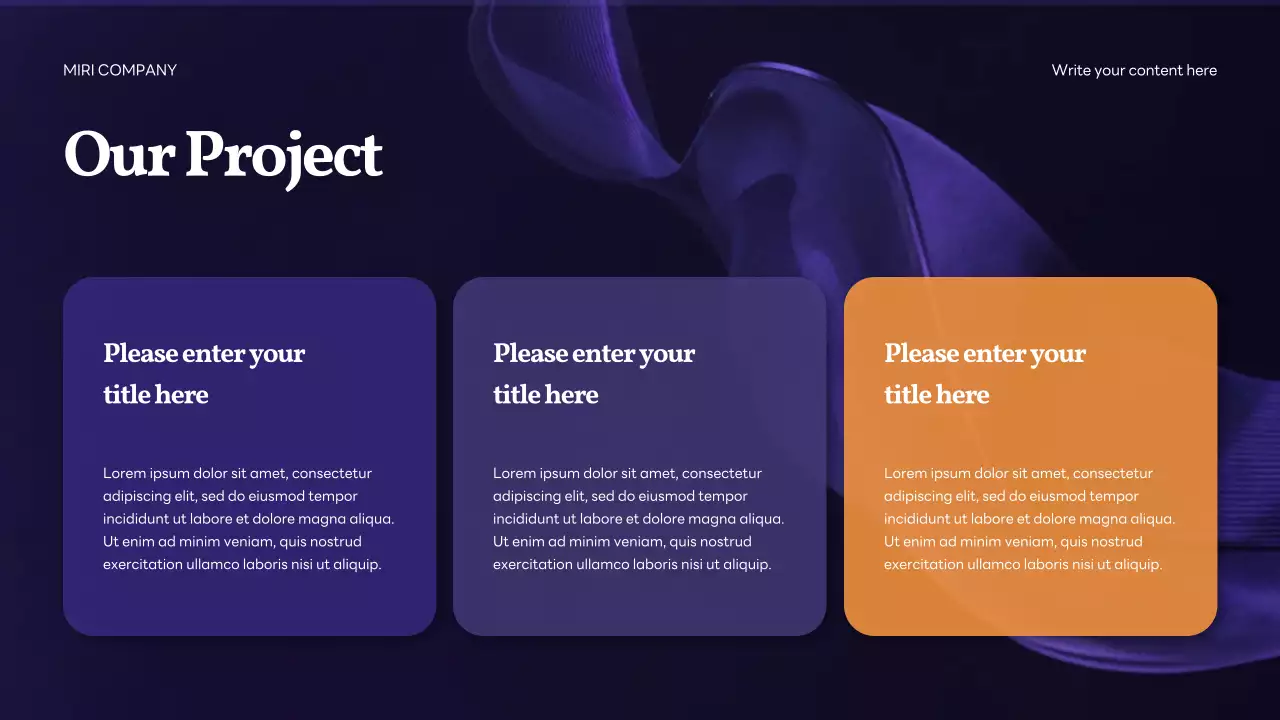 MIRI COMPANY

Write your content here

Our Project

Please enter your title here

Lorem ipsum dolor sit amet, consectetur adipiscing elit, sed do eiusmod tempor incididunt ut labore et dolore magna aliqua. Ut enim ad minim veniam, quis nostrud exercitation ullamco laboris nisi ut aliquip.

Please enter your title here

Lorem ipsum dolor sit amet, consectetur adipiscing elit, sed do eiusmod tempor incididunt ut labore et dolore magna aliqua. Ut enim ad minim veniam, quis nostrud exercitation ullamco laboris nisi ut aliquip.

Please enter your title here

Lorem ipsum dolor sit amet, consectetur adipiscing elit, sed do eiusmod tempor incididunt ut labore et dolore magna aliqua. Ut enim ad minim veniam, quis nostrud exercitation ullamco laboris nisi ut aliquip.